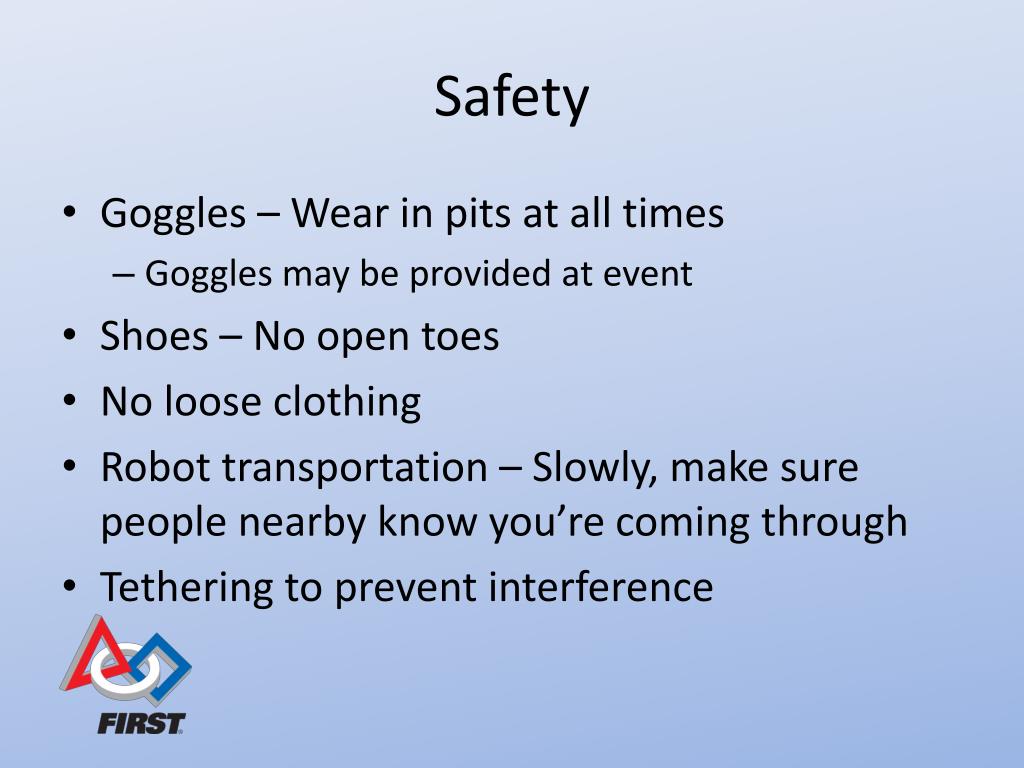 Safety

• Goggles – Wear in pits at all times
– Goggles may be provided at event
• Shoes – No open toes
• No loose clothing
• Robot transportation – Slowly, make sure people nearby know you're coming through
• Tethering to prevent interference

FIRST